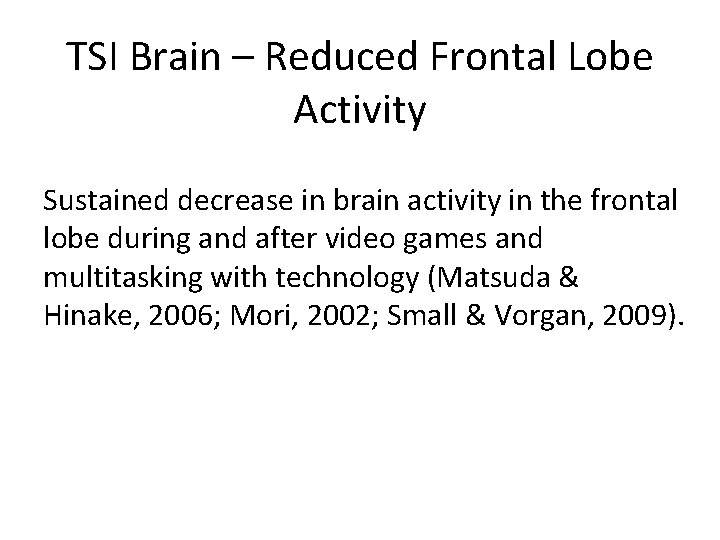 TSI Brain – Reduced Frontal Lobe Activity

Sustained decrease in brain activity in the frontal lobe during and after video games and multitasking with technology (Matsuda & Hinake, 2006; Mori, 2002; Small & Vorgan, 2009).